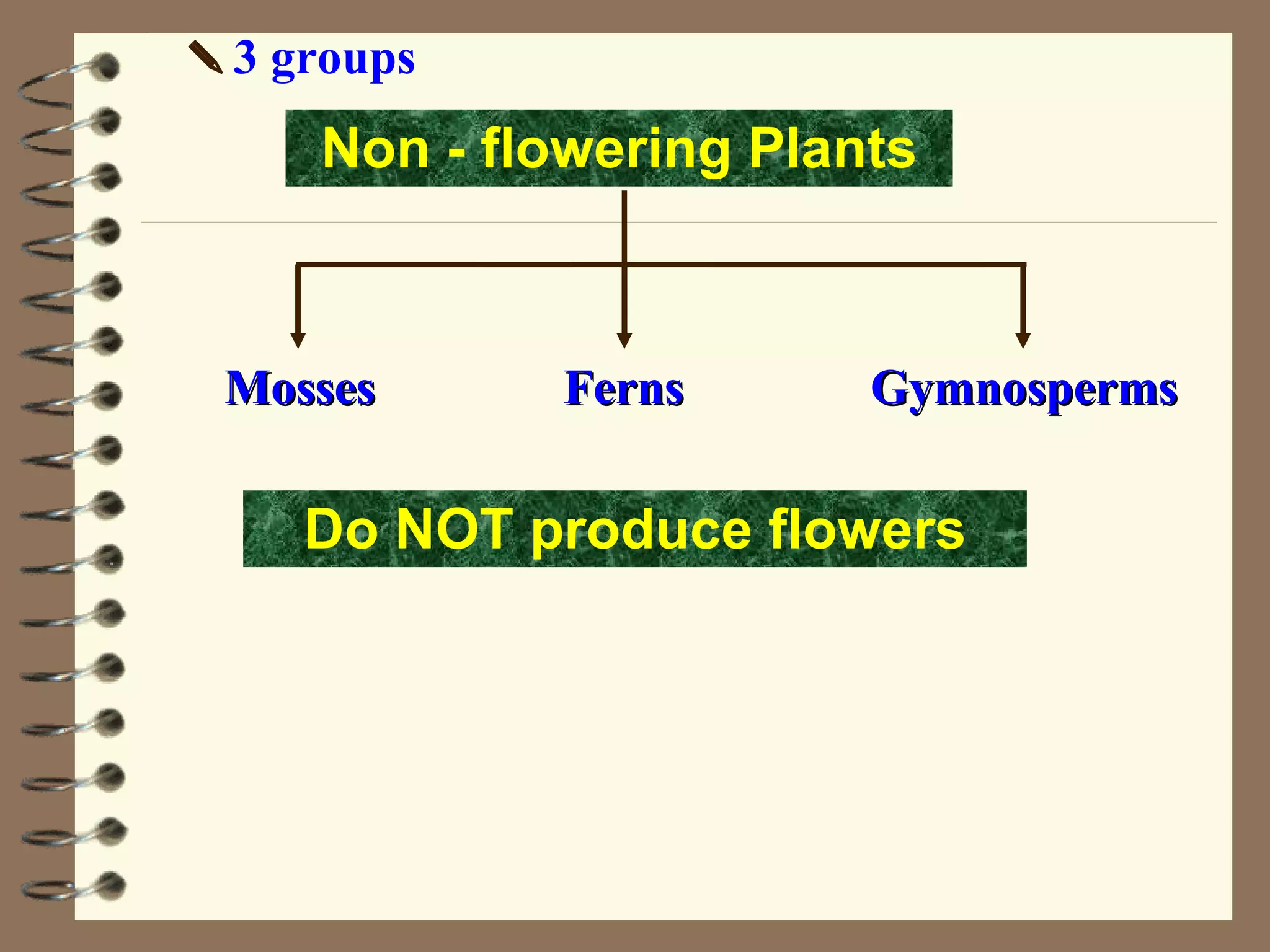 3 groups

Non - flowering Plants

Mosses

Ferns

Gymnosperms

Do NOT produce flowers